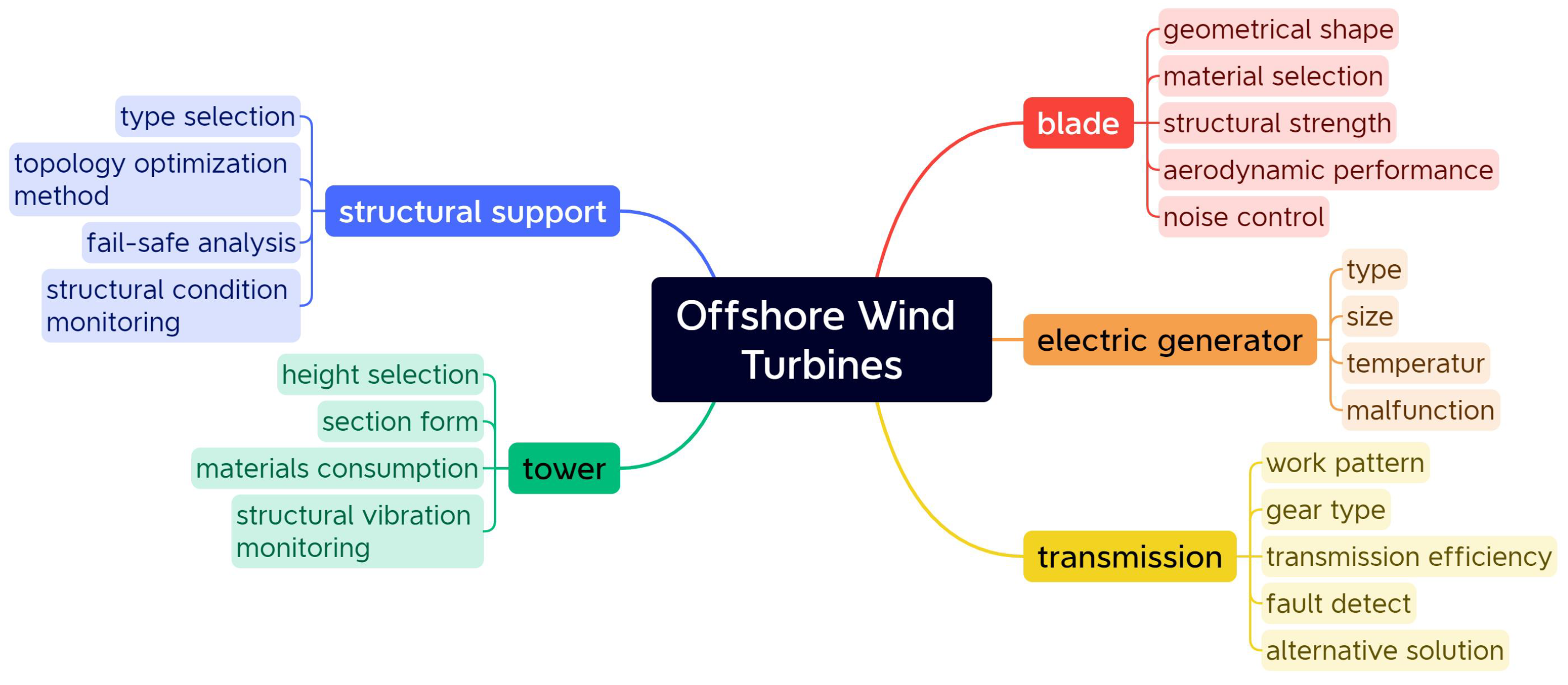 Offshore Wind Turbines

structural support
type selection
topology optimization method
fail-safe analysis
structural condition monitoring

tower
height selection
section form
materials consumption
structural vibration monitoring

blade
geometrical shape
material selection
structural strength
aerodynamic performance
noise control

electric generator
type
size
temperatur
malfunction

transmission
work pattern
gear type
transmission efficiency
fault detect
alternative solution